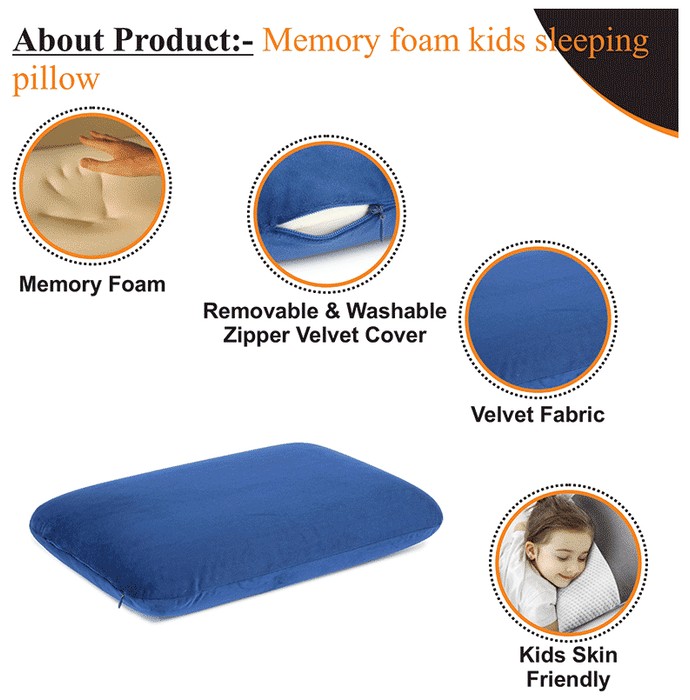 About Product:- Memory foam kids sleeping pillow

Memory Foam

Removable & Washable Zipper Velvet Cover

Velvet Fabric

Kids Skin Friendly